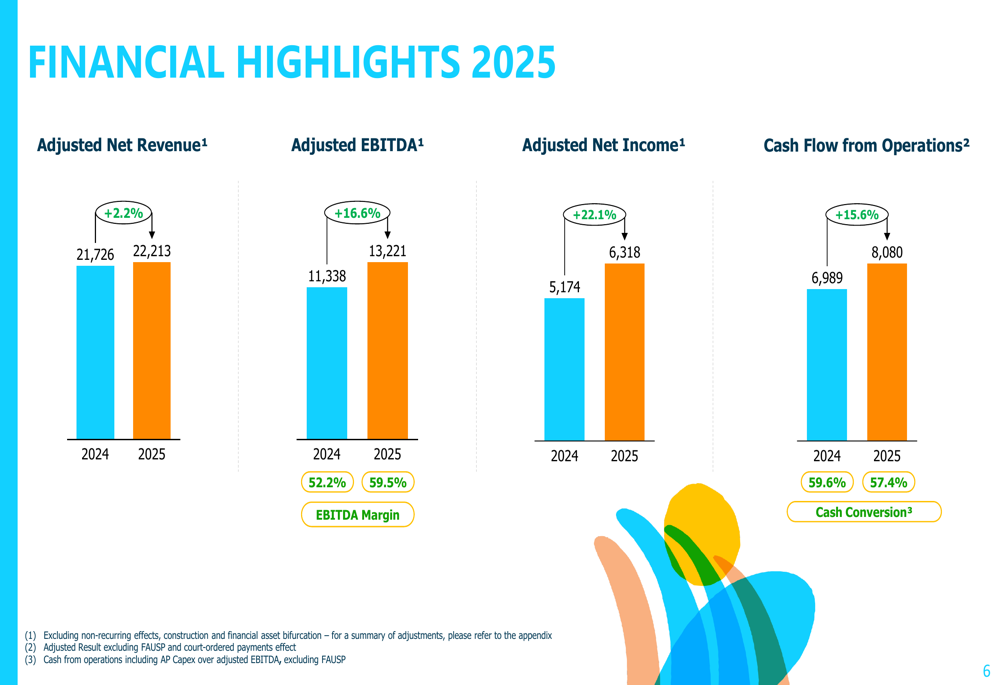 FINANCIAL HIGHLIGHTS 2025

Adjusted Net Revenue¹

+2.2%

21,726 22,213

2024 2025

Adjusted EBITDA¹

+16.6%

11,338 13,221

2024 2025

52.2% 59.5%

EBITDA Margin

Adjusted Net Income¹

+22.1%

5,174 6,318

2024 2025

Cash Flow from Operations²

+15.6%

6,989 8,080

2024 2025

59.6% 57.4%

Cash Conversion³

(1) Excluding non-recurring effects, construction and financial asset bifurcation – for a summary of adjustments, please refer to the appendix
(2) Adjusted Result excluding FAUSP and court-ordered payments effect
(3) Cash from operations including AP Capex over adjusted EBITDA, excluding FAUSP

6